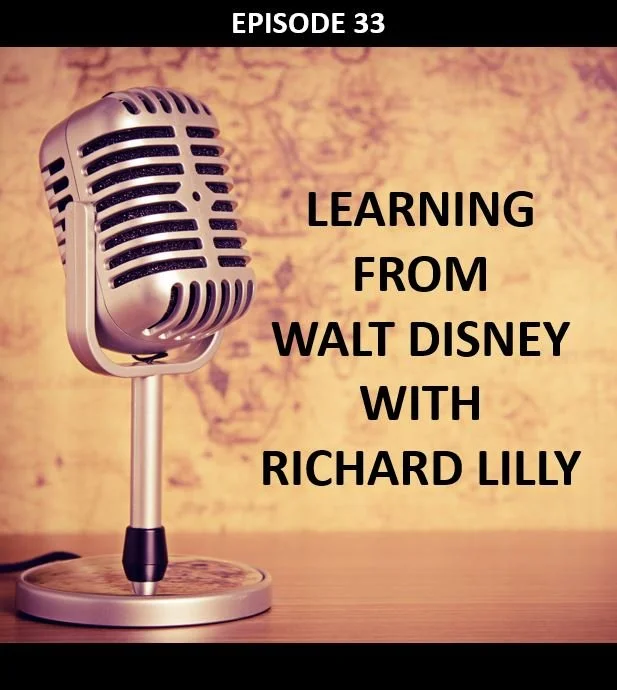 EPISODE 33

LEARNING FROM WALT DISNEY WITH RICHARD LILLY